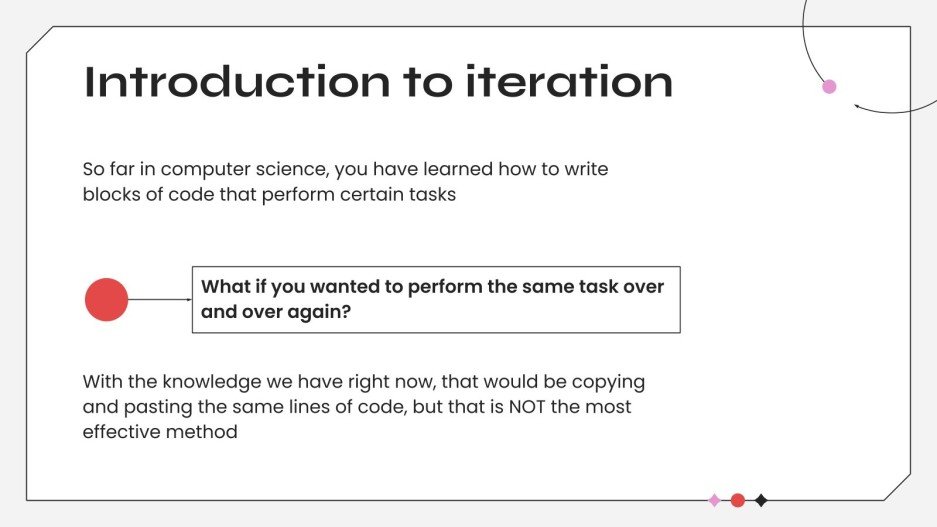 Introduction to iteration

So far in computer science, you have learned how to write blocks of code that perform certain tasks

What if you wanted to perform the same task over and over again?

With the knowledge we have right now, that would be copying and pasting the same lines of code, but that is NOT the most effective method